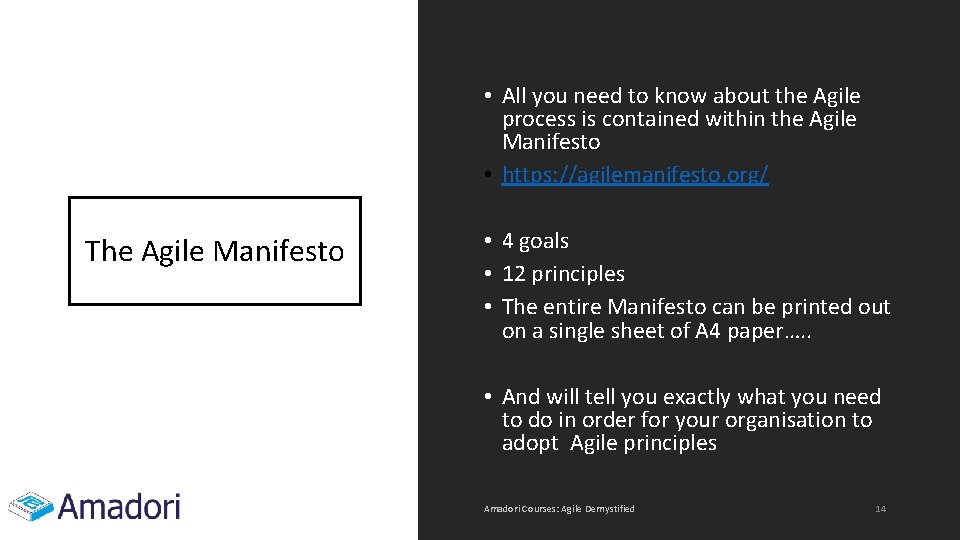 The Agile Manifesto

• All you need to know about the Agile process is contained within the Agile Manifesto
• https://agilemanifesto.org/

• 4 goals
• 12 principles
• The entire Manifesto can be printed out on a single sheet of A4 paper…..

• And will tell you exactly what you need to do in order for your organisation to adopt Agile principles

Amadori

Amadori Courses: Agile Demystified

14